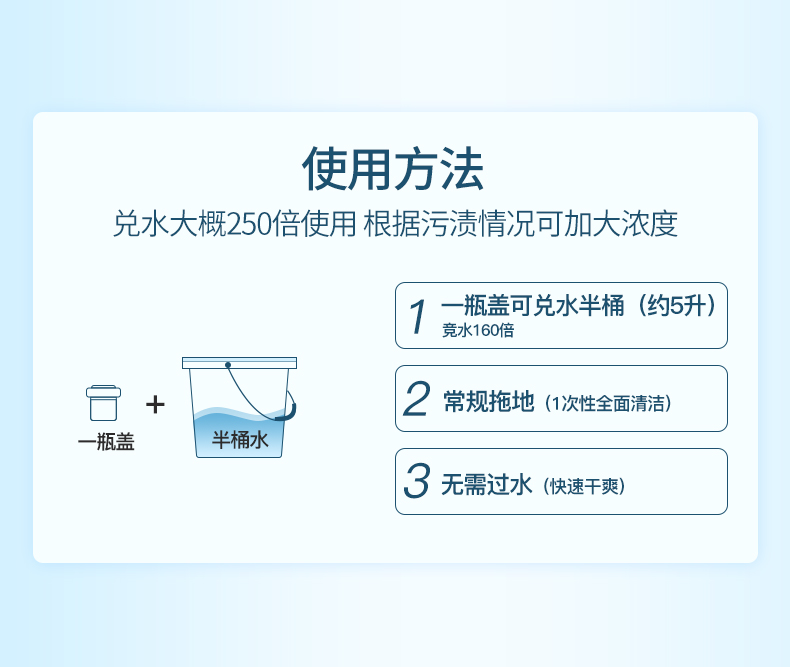 使用方法

兑水大概250倍使用 根据污渍情况可加大浓度

一瓶盖 + 半桶水

1 一瓶盖可兑水半桶（约5升）
竞水160倍

2 常规拖地（1次性全面清洁）

3 无需过水（快速干爽）